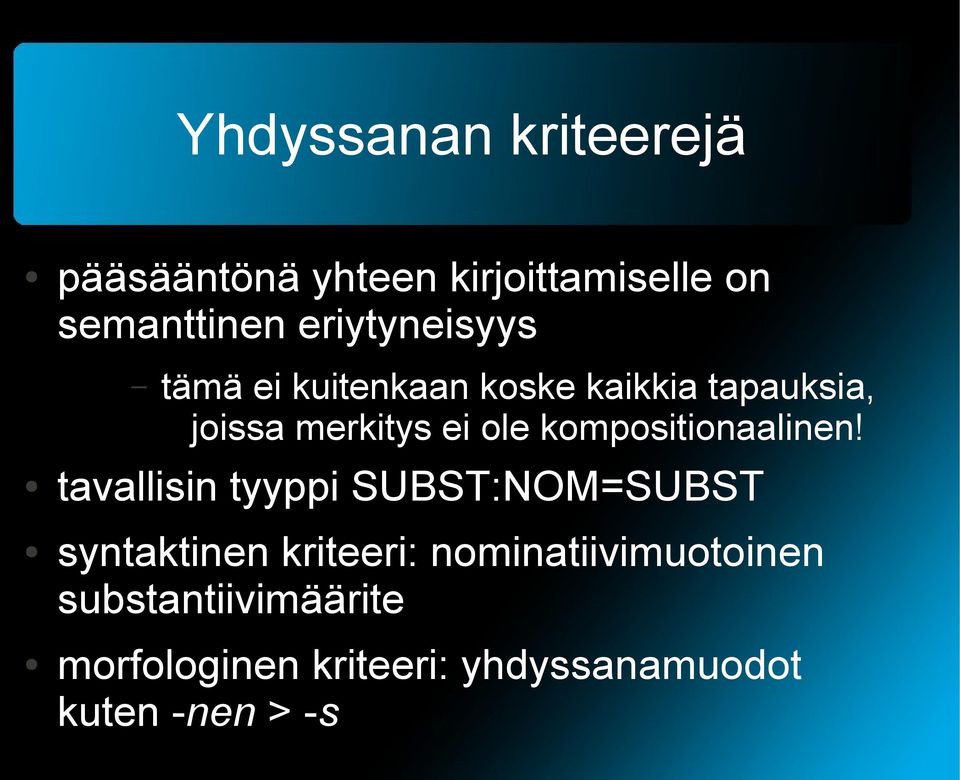 Yhdyssanan kriteerejä

• pääsääntönä yhteen kirjoittamiselle on semanttinen eriytyneisyys
– tämä ei kuitenkaan koske kaikkia tapauksia, joissa merkitys ei ole kompositionaalinen!

• tavallisin tyyppi SUBST:NOM=SUBST

• syntaktinen kriteeri: nominatiivimuotoinen substantiivimäärite

• morfologinen kriteeri: yhdyssanamuodot kuten -nen > -s